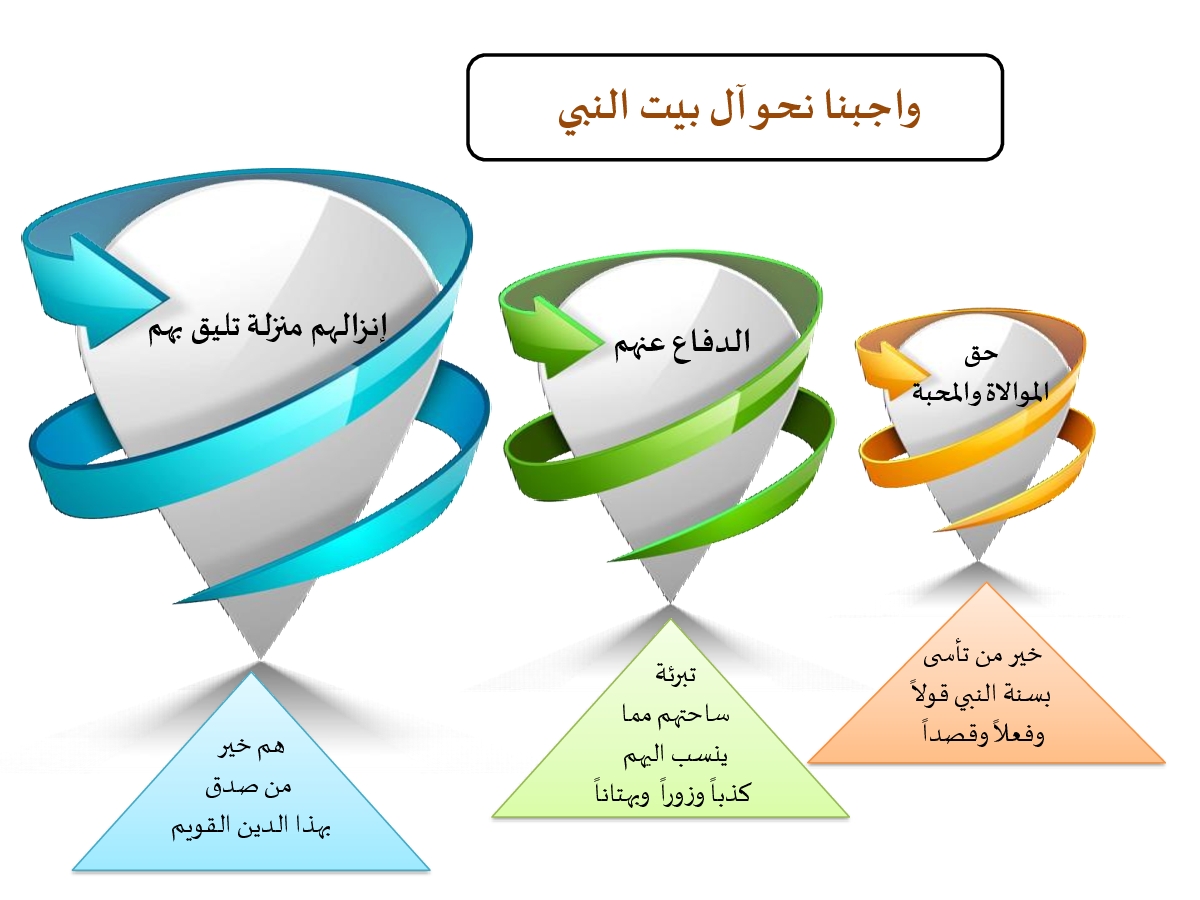 واجبنا نحو آل بيت النبي

حق
الموالاة والمحبة

خير من تأسى
بسنة النبي قولاً
وفعلاً وقصداً

الدفاع عنهم

تبرئة
ساحتهم مما
ينسب اليهم
كذباً وزوراً وبهتاناً

إنزالهم منزلة تليق بهم

هم خير
من صدق
بهذا الدين القويم